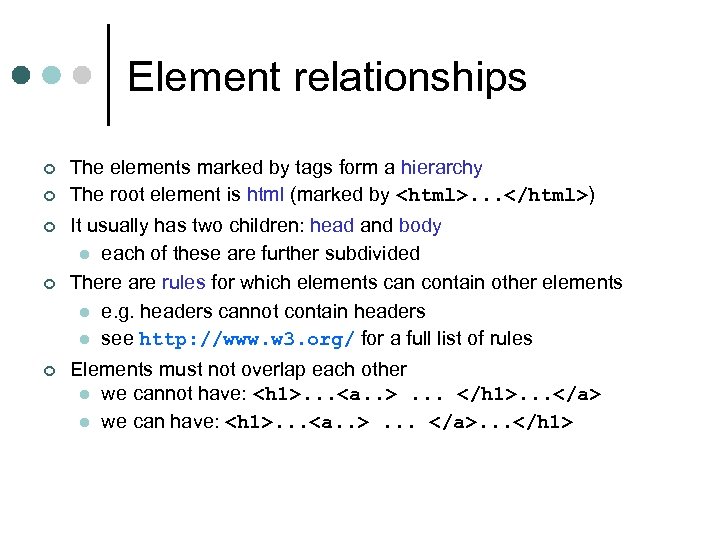 Element relationships

- The elements marked by tags form a hierarchy
- The root element is html (marked by <html>...</html>)
- It usually has two children: head and body
  - each of these are further subdivided
- There are rules for which elements can contain other elements
  - e.g. headers cannot contain headers
  - see http://www.w3.org/ for a full list of rules
- Elements must not overlap each other
  - we cannot have: <h1>...<a..> ... </h1>...</a>
  - we can have: <h1>...<a..> ... </a>...</h1>